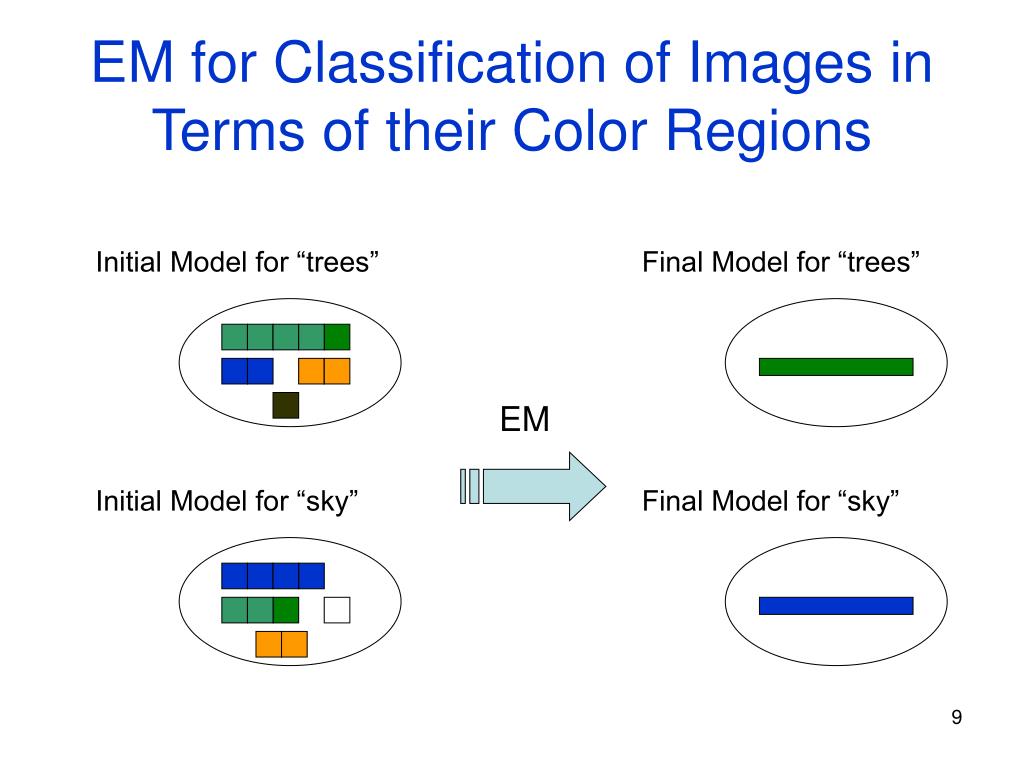 EM for Classification of Images in Terms of their Color Regions

Initial Model for “trees”

Final Model for “trees”

EM

Initial Model for “sky”

Final Model for “sky”

9